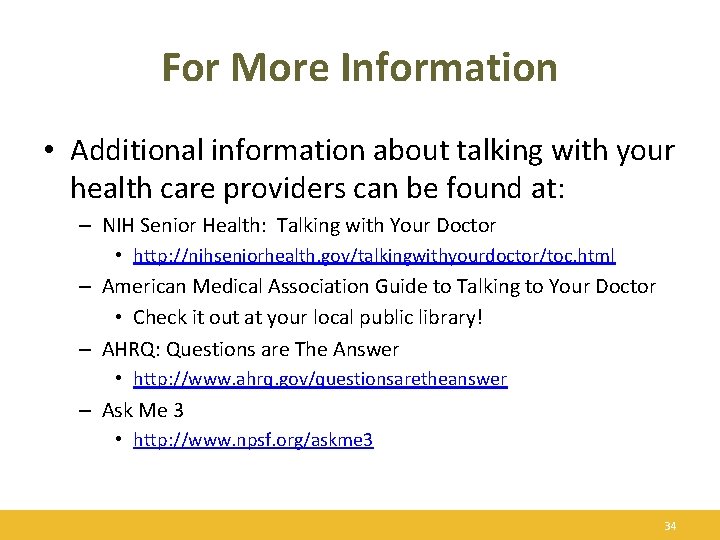 For More Information

• Additional information about talking with your health care providers can be found at:

– NIH Senior Health: Talking with Your Doctor

• http://nihseniorhealth.gov/talkingwithyourdoctor/toc.html

– American Medical Association Guide to Talking to Your Doctor

• Check it out at your local public library!

– AHRQ: Questions are The Answer

• http://www.ahrq.gov/questionsaretheanswer

– Ask Me 3

• http://www.npsf.org/askme3

34